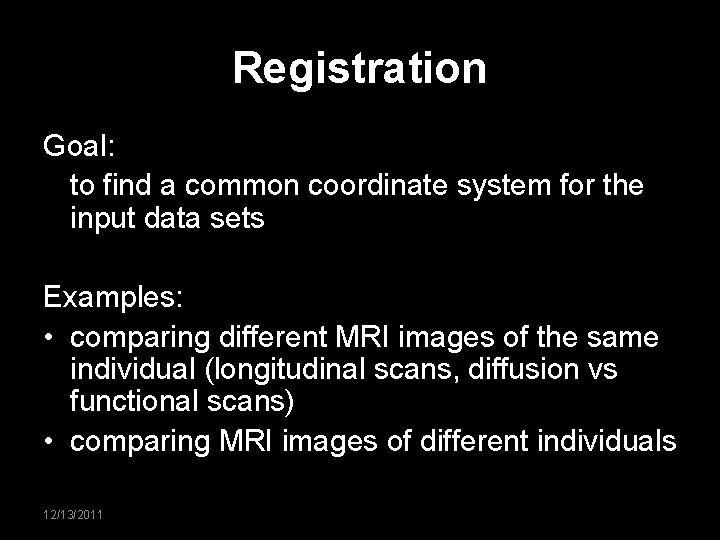 Registration

Goal:

to find a common coordinate system for the input data sets

Examples:

• comparing different MRI images of the same individual (longitudinal scans, diffusion vs functional scans)
• comparing MRI images of different individuals

12/13/2011